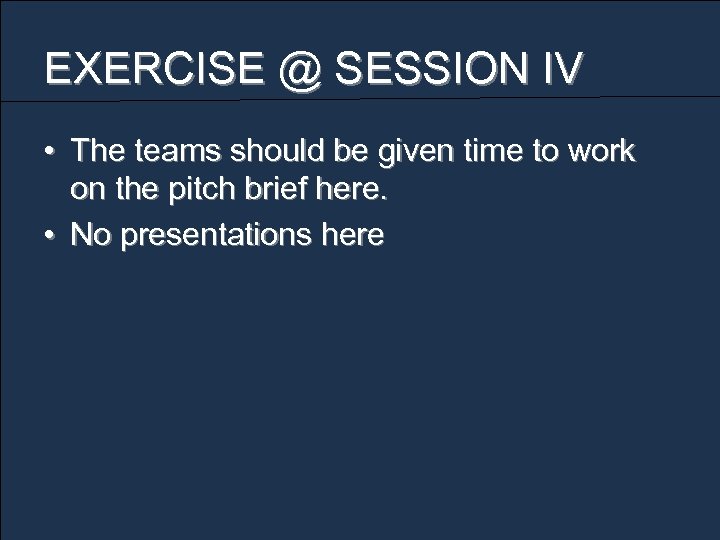 EXERCISE @ SESSION IV

• The teams should be given time to work on the pitch brief here.
• No presentations here